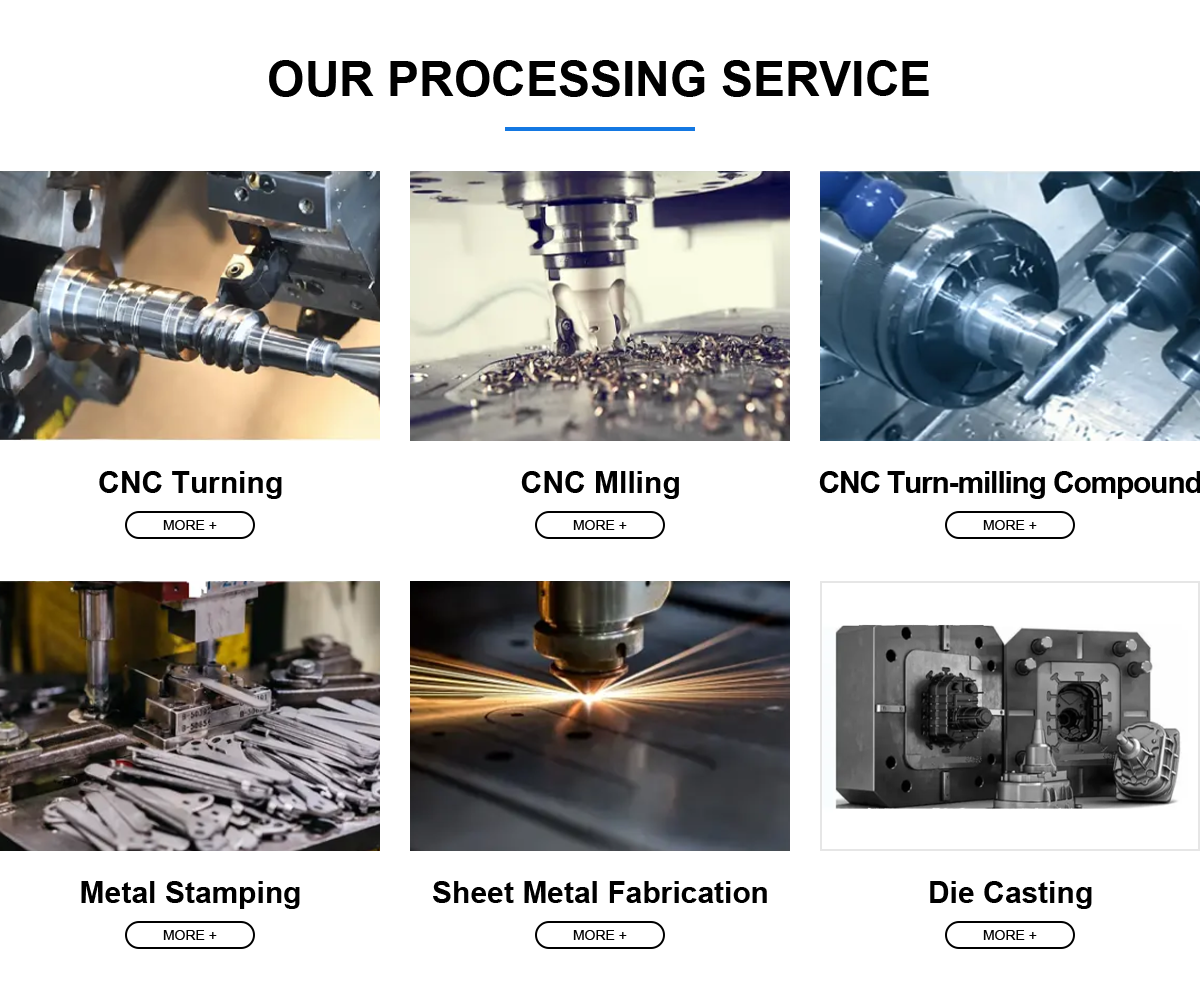 OUR PROCESSING SERVICE

CNC Turning

MORE +

CNC MIling

MORE +

CNC Turn-milling Compound

MORE +

Metal Stamping

MORE +

Sheet Metal Fabrication

MORE +

Die Casting

MORE +